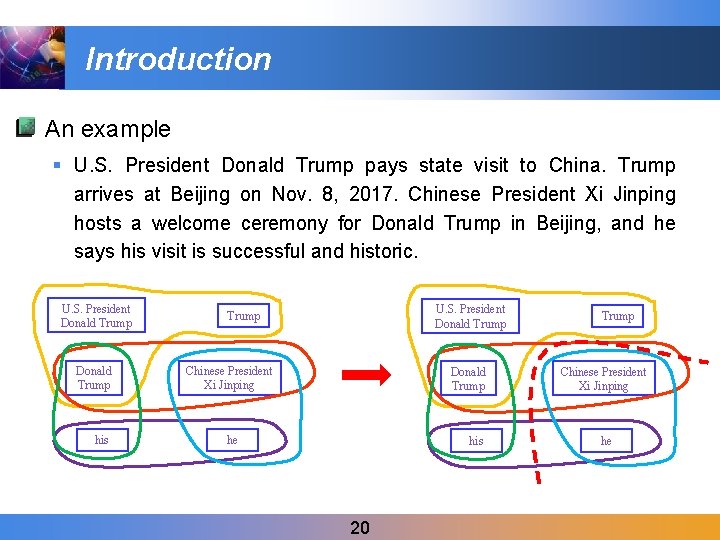 Introduction

An example

U.S. President Donald Trump pays state visit to China. Trump arrives at Beijing on Nov. 8, 2017. Chinese President Xi Jinping hosts a welcome ceremony for Donald Trump in Beijing, and he says his visit is successful and historic.

U.S. President Donald Trump

Trump

Donald Trump

Chinese President Xi Jinping

his

he

U.S. President Donald Trump

Trump

Donald Trump

Chinese President Xi Jinping

his

he

20